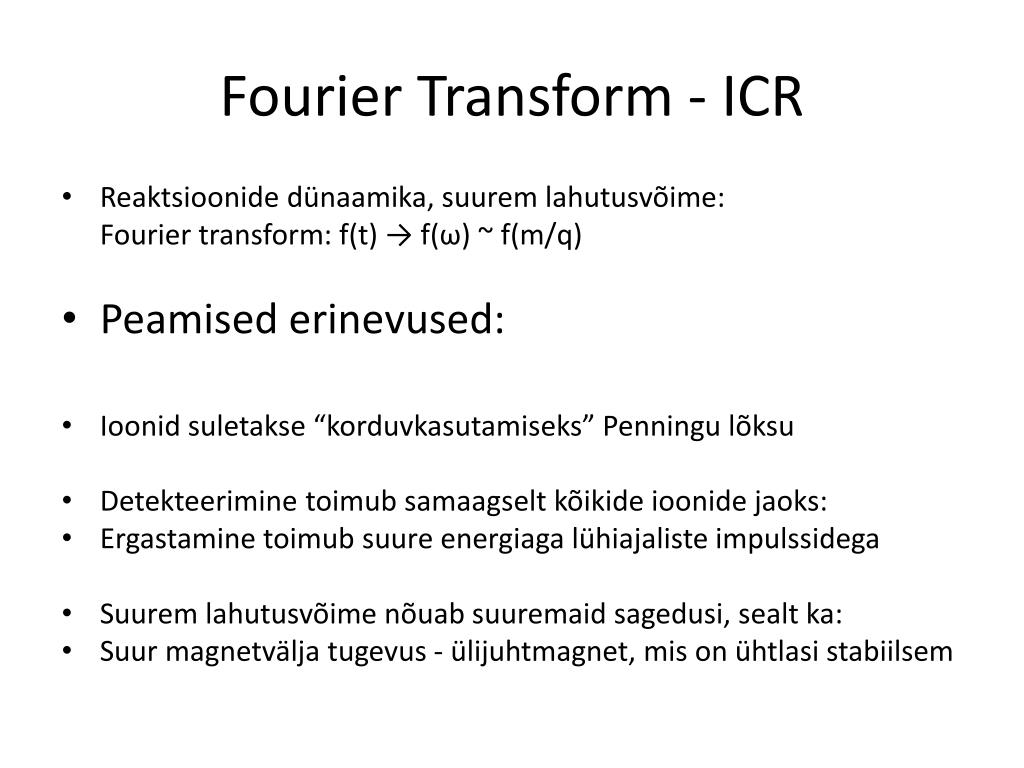 Fourier Transform - ICR

• Reaktsioonide dünaamika, suurem lahutusvõime:
Fourier transform: f(t) → f(ω) ~ f(m/q)

• Peamised erinevused:

• Ioonid suletakse “korduvkasutamiseks” Penningu lõksu

• Detekteerimine toimub samaagselt kõikide ioonide jaoks:
• Ergastamine toimub suure energiaga lühiajaliste impulssidega

• Suurem lahutusvõime nõuab suuremaid sagedusi, sealt ka:
• Suur magnetvälja tugevus - ülijuhtmagnet, mis on ühtlasi stabiilsem